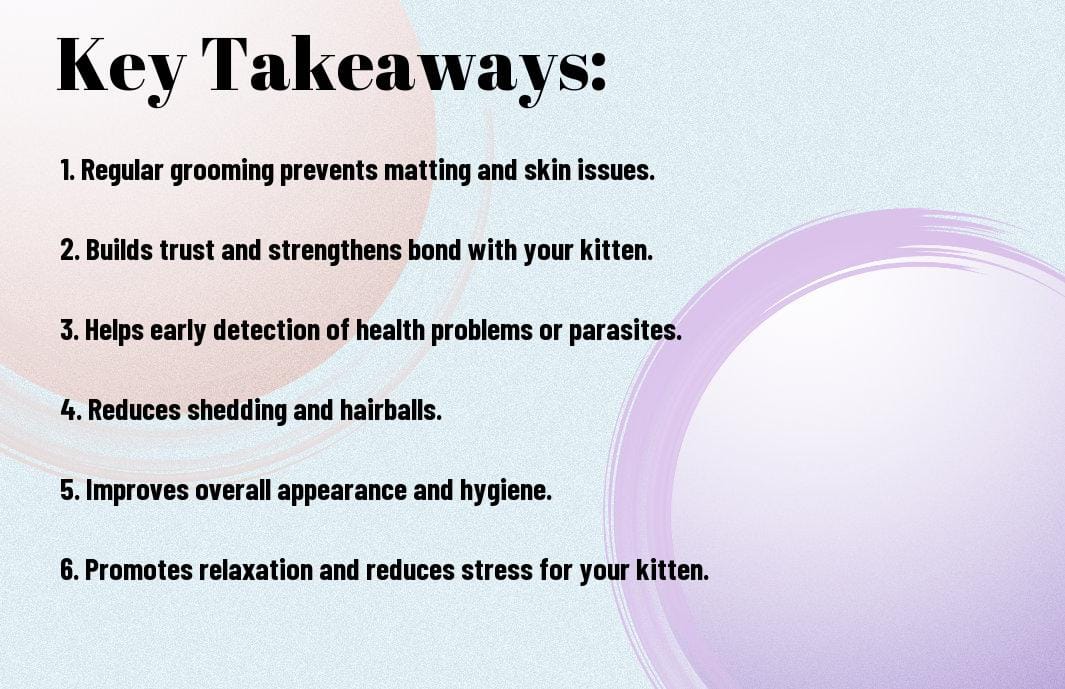 Key Takeaways:

1. Regular grooming prevents matting and skin issues.

2. Builds trust and strengthens bond with your kitten.

3. Helps early detection of health problems or parasites.

4. Reduces shedding and hairballs.

5. Improves overall appearance and hygiene.

6. Promotes relaxation and reduces stress for your kitten.